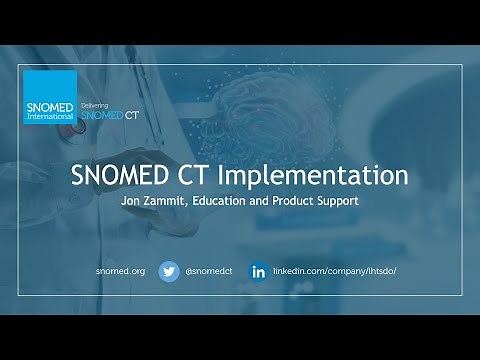 SNOMED International

Delivering SNOMED CT

SNOMED CT Implementation

Jon Zammit, Education and Product Support

snomed.org @snomedct linkedin.com/company/ihtsdo/